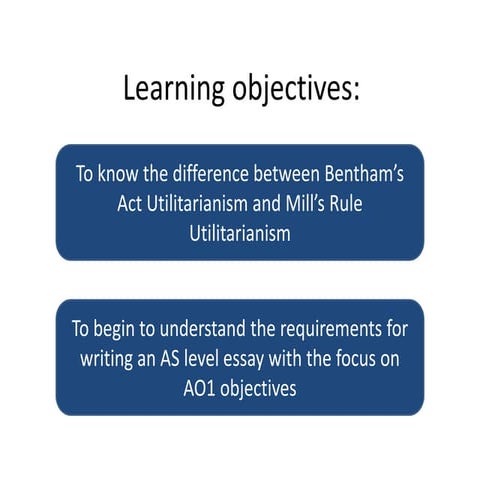 Learning objectives:

To know the difference between Bentham's Act Utilitarianism and Mill's Rule Utilitarianism

To begin to understand the requirements for writing an AS level essay with the focus on AO1 objectives